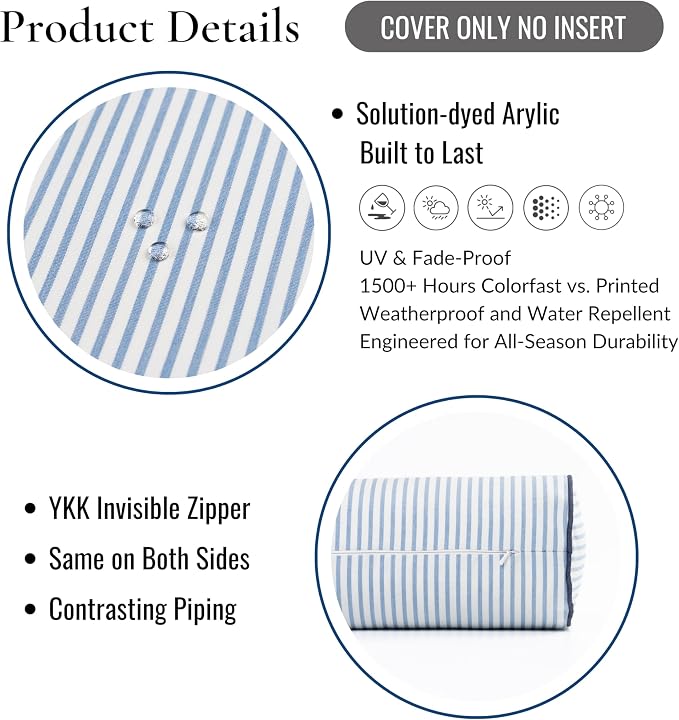 Product Details

COVER ONLY NO INSERT

• Solution-dyed Arylic
Built to Last

UV & Fade-Proof
1500+ Hours Colorfast vs. Printed
Weatherproof and Water Repellent
Engineered for All-Season Durability

• YKK Invisible Zipper
• Same on Both Sides
• Contrasting Piping